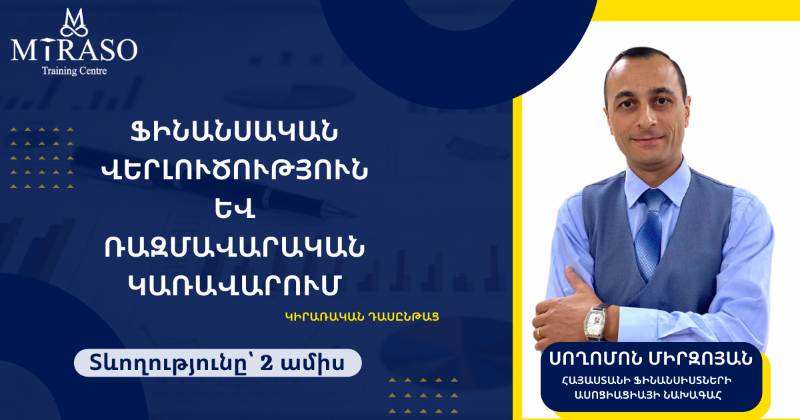 MIRASO
Training Centre

ՖԻՆԱՆՍԱԿԱՆ ՎԵՐԼՈՒԾՈՒԹՅՈՒՆ ԵՎ ՌԱԶՄԱՎԱՐԱԿԱՆ ԿԱՌԱՎԱՐՈՒՄ

ԿԻՐԱՌԱԿԱՆ ԴԱՍԸՆԹԱՑ

Տևողությունը՝ 2 ամիս

ՍՈՂՈՄՈՆ ՄԻՐԶՈՅԱՆ
ՀԱՅԱՍՏԱՆԻ ՖԻՆԱՆՍԻՍՏՆԵՐԻ ԱՍՈՑԻԱՑԻԱՅԻ ՆԱԽԱԳԱՀ